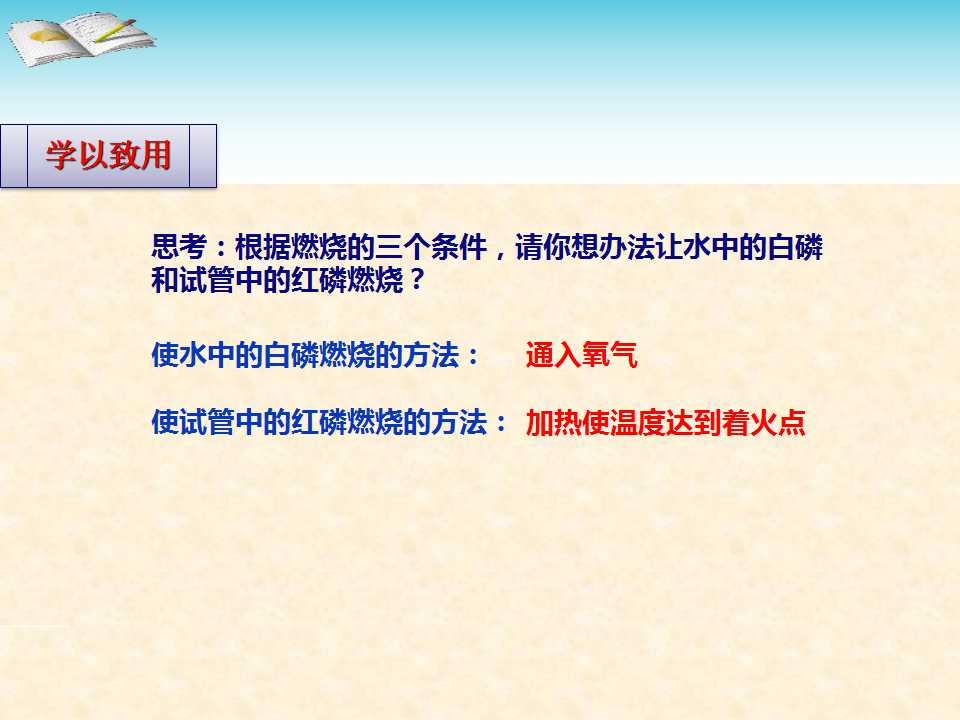 学以致用

思考：根据燃烧的三个条件，请你想办法让水中的白磷和试管中的红磷燃烧？

使水中的白磷燃烧的方法：　通入氧气

使试管中的红磷燃烧的方法：　加热使温度达到着火点